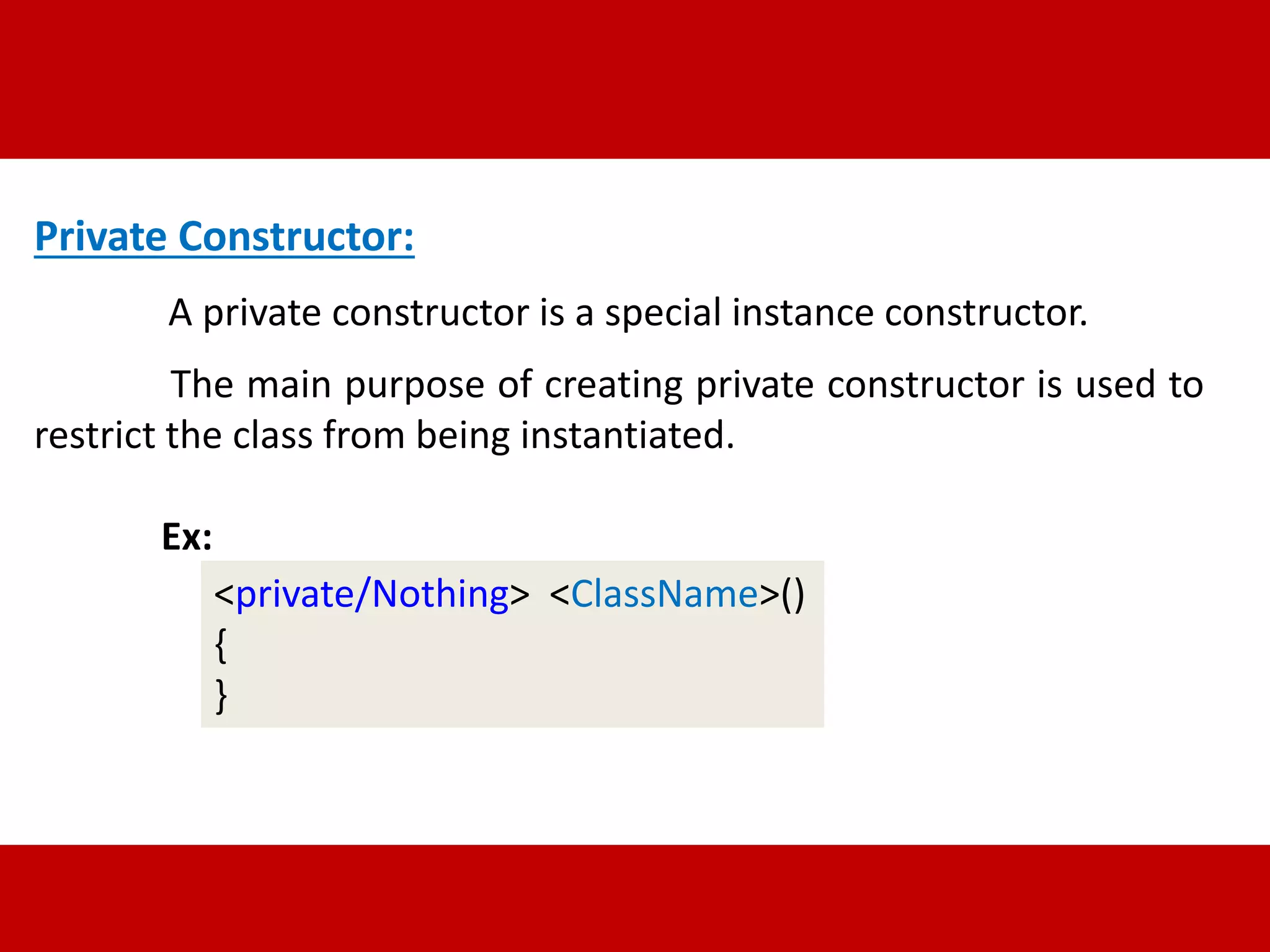 Private Constructor:

A private constructor is a special instance constructor.

The main purpose of creating private constructor is used to restrict the class from being instantiated.

Ex:

<private/Nothing> <ClassName>()
{
}